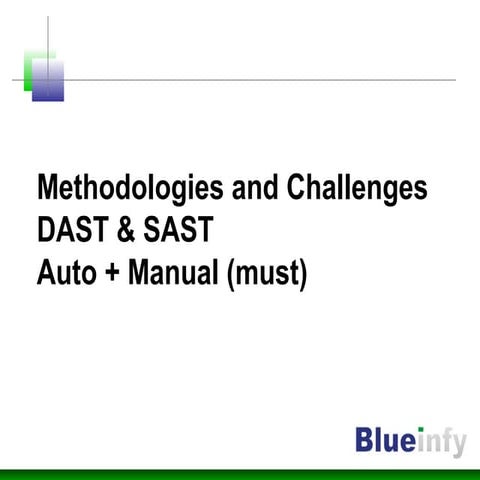 Methodologies and Challenges
DAST & SAST
Auto + Manual (must)

Blueinfy